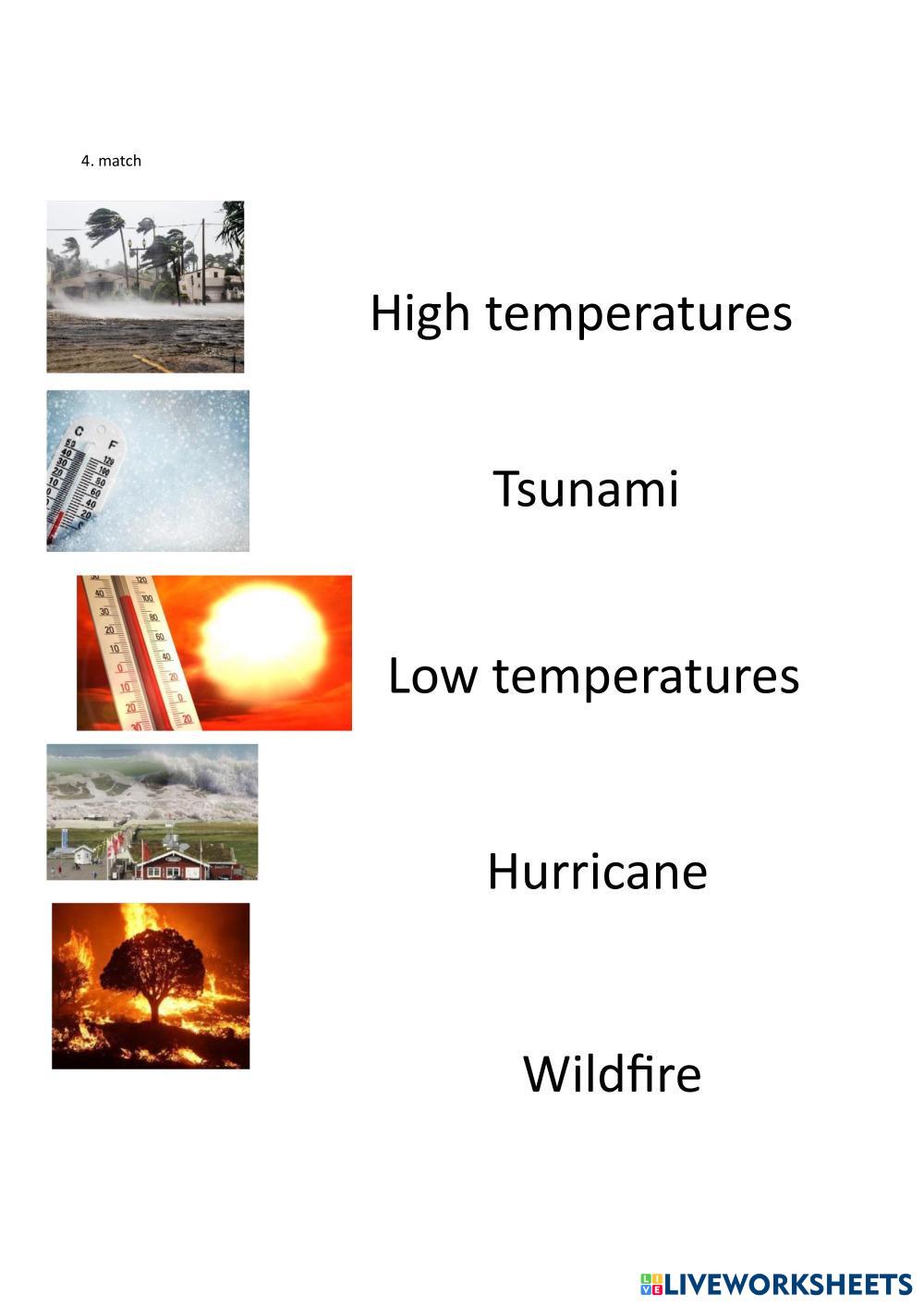 4. match

High temperatures

Tsunami

Low temperatures

Hurricane

Wildfire

LIVEWORKSHEETS